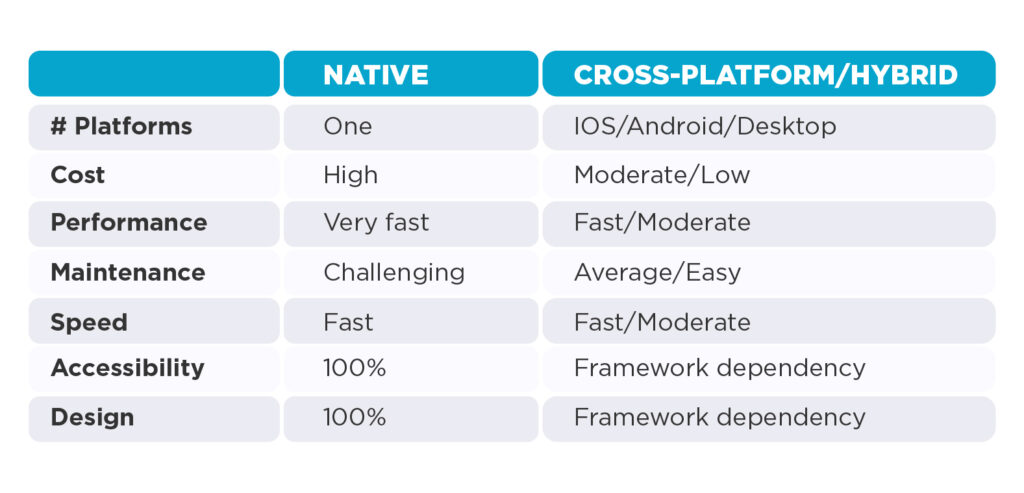 | | NATIVE | CROSS-PLATFORM/HYBRID |
|---|---|---|
| # Platforms | One | IOS/Android/Desktop |
| Cost | High | Moderate/Low |
| Performance | Very fast | Fast/Moderate |
| Maintenance | Challenging | Average/Easy |
| Speed | Fast | Fast/Moderate |
| Accessibility | 100% | Framework dependency |
| Design | 100% | Framework dependency |